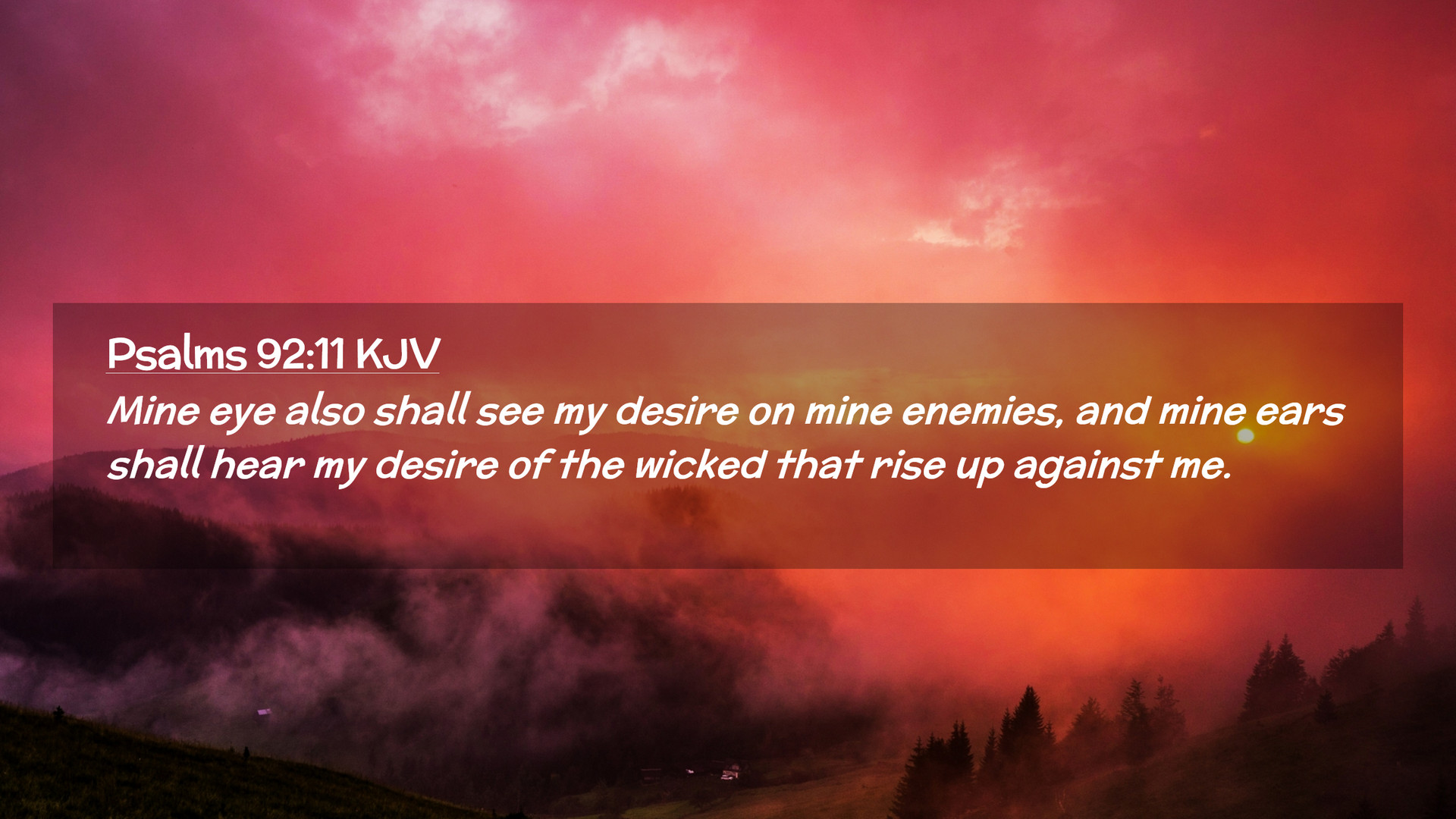 Psalms 92:11 KJV

Mine eye also shall see my desire on mine enemies, and mine ears shall hear my desire of the wicked that rise up against me.